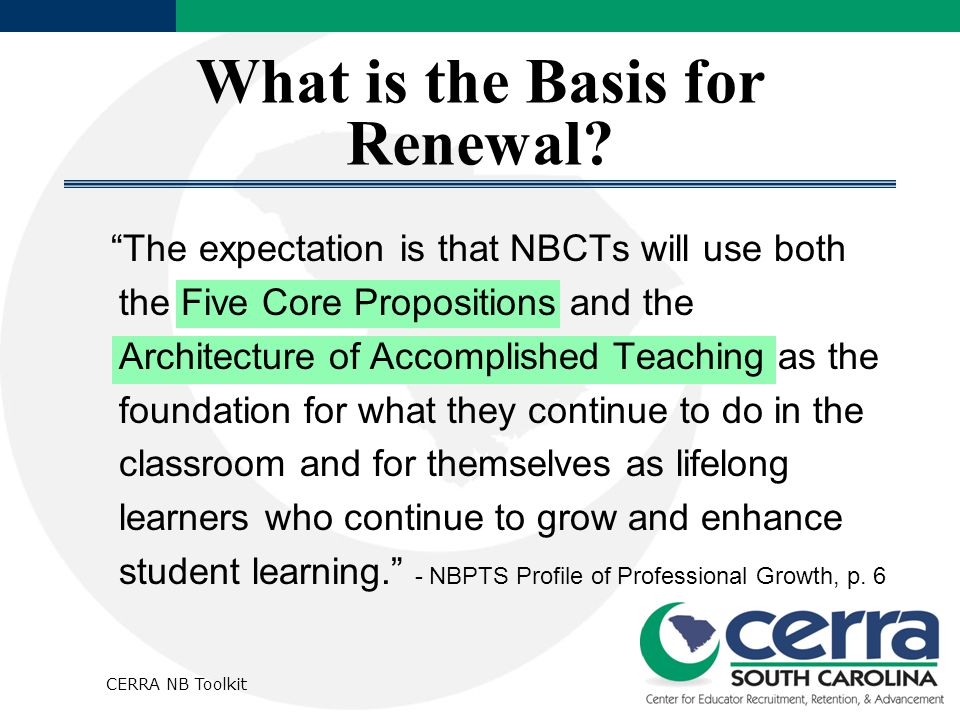 What is the Basis for Renewal?

“The expectation is that NBCTs will use both the Five Core Propositions and the Architecture of Accomplished Teaching as the foundation for what they continue to do in the classroom and for themselves as lifelong learners who continue to grow and enhance student learning.” - NBPTS Profile of Professional Growth, p. 6

CERRA NB Toolkit

cerra
SOUTH CAROLINA
Center for Educator Recruitment, Retention, & Advancement